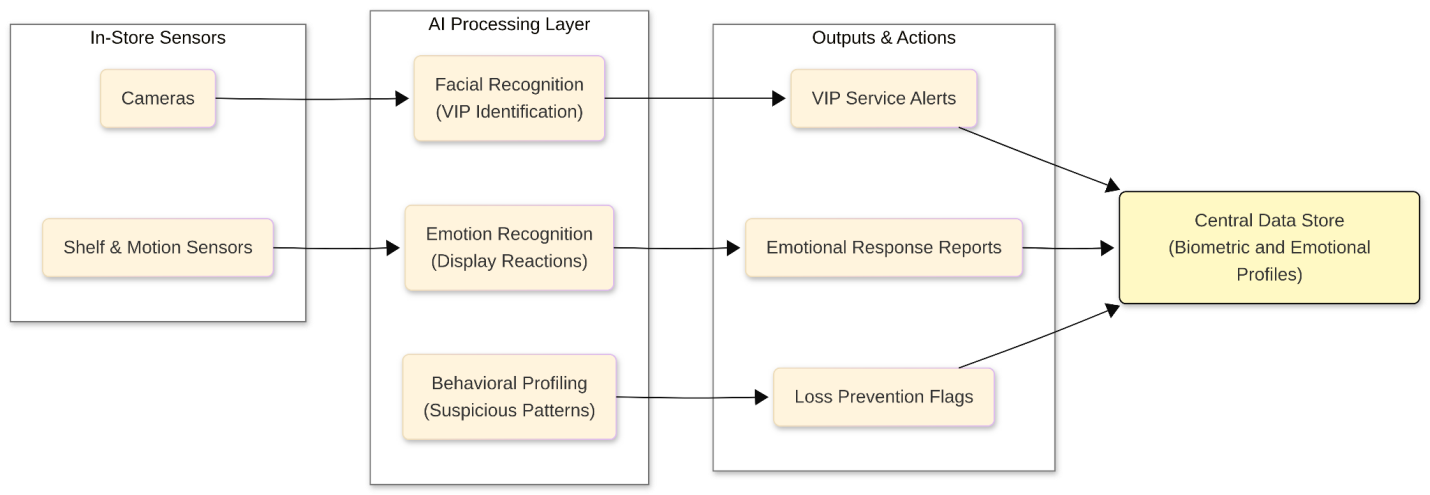 In-Store Sensors

Cameras

Shelf & Motion Sensors

AI Processing Layer

Facial Recognition (VIP Identification)

Emotion Recognition (Display Reactions)

Behavioral Profiling (Suspicious Patterns)

Outputs & Actions

VIP Service Alerts

Emotional Response Reports

Loss Prevention Flags

Central Data Store (Biometric and Emotional Profiles)